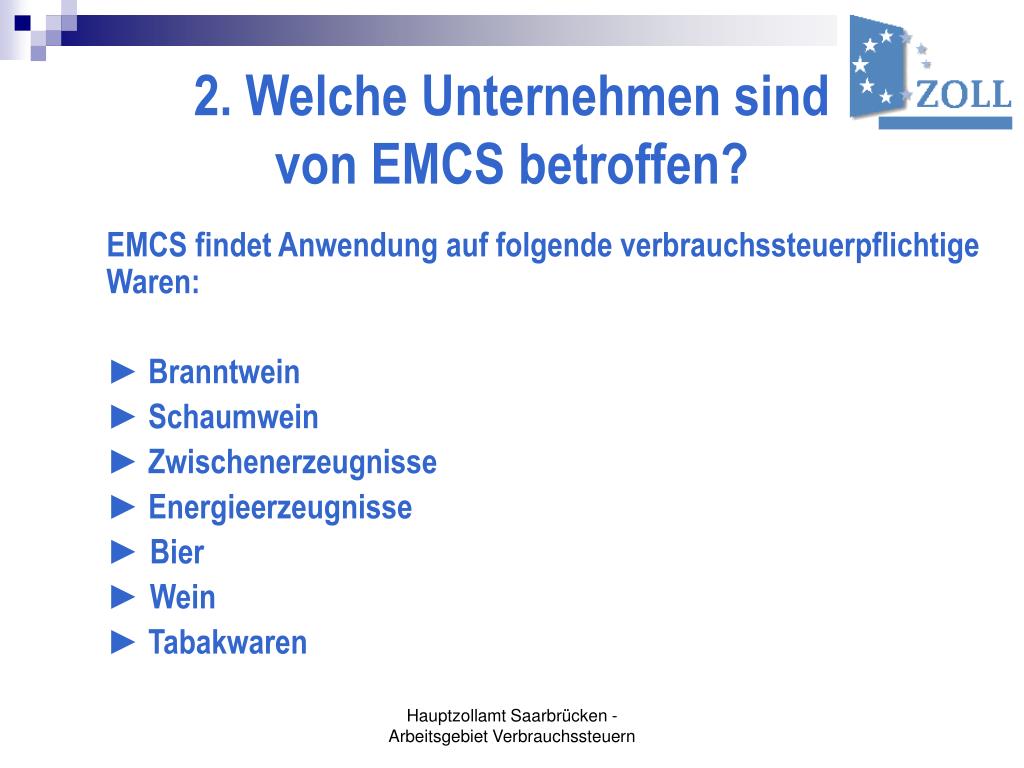 ZOLL

2. Welche Unternehmen sind von EMCS betroffen?

EMCS findet Anwendung auf folgende verbrauchssteuerpflichtige Waren:

► Branntwein
► Schaumwein
► Zwischenerzeugnisse
► Energieerzeugnisse
► Bier
► Wein
► Tabakwaren

Hauptzollamt Saarbrücken - Arbeitsgebiet Verbrauchssteuern